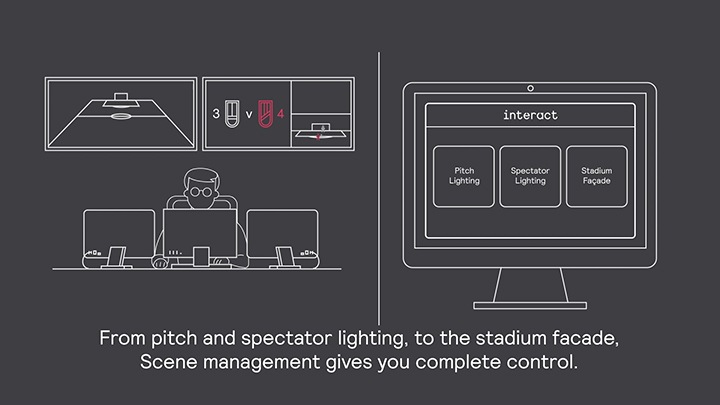 3 v 4

interact

Pitch Lighting

Spectator Lighting

Stadium Façade

From pitch and spectator lighting, to the stadium facade, Scene management gives you complete control.